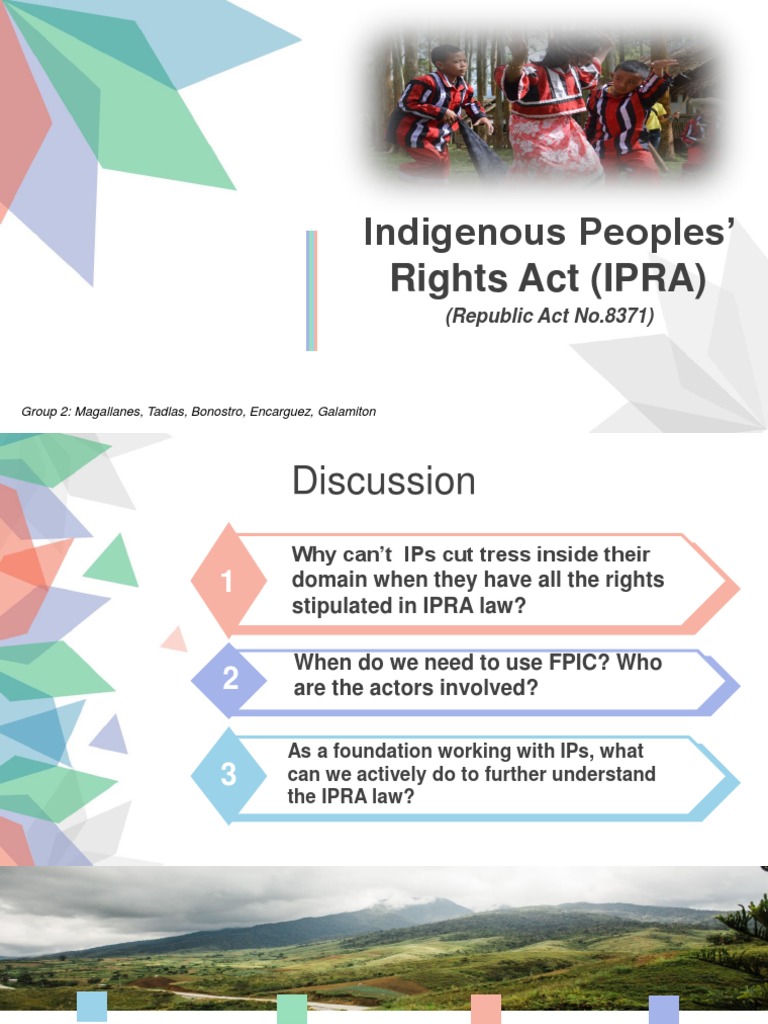 Indigenous Peoples' Rights Act (IPRA)

(Republic Act No.8371)

Group 2: Magallanes, Tadlas, Bonostro, Encarguez, Galamiton

Discussion

1

Why can't IPs cut tress inside their domain when they have all the rights stipulated in IPRA law?

2

When do we need to use FPIC? Who are the actors involved?

3

As a foundation working with IPs, what can we actively do to further understand the IPRA law?